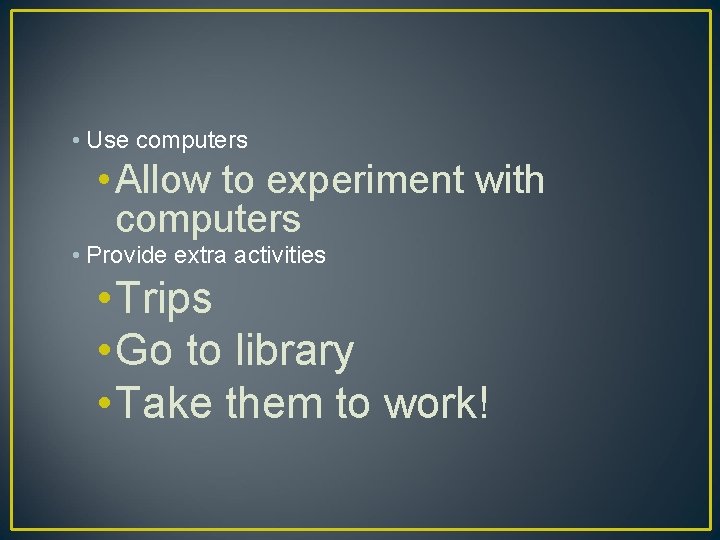 • Use computers

• Allow to experiment with computers

• Provide extra activities

• Trips

• Go to library

• Take them to work!